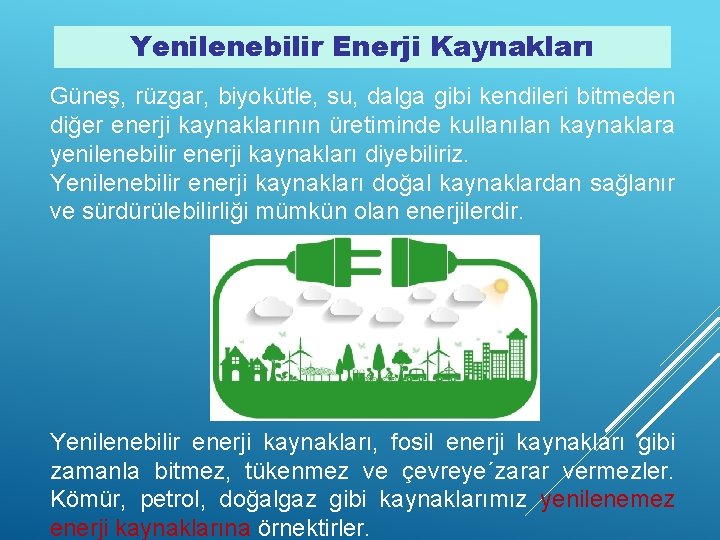 Yenilenebilir Enerji Kaynakları

Güneş, rüzgar, biyokütle, su, dalga gibi kendileri bitmeden diğer enerji kaynaklarının üretiminde kullanılan kaynaklara yenilenebilir enerji kaynakları diyebiliriz.
Yenilenebilir enerji kaynakları doğal kaynaklardan sağlanır ve sürdürülebilirliği mümkün olan enerjilerdir.

Yenilenebilir enerji kaynakları, fosil enerji kaynakları gibi zamanla bitmez, tükenmez ve çevreye´zarar vermezler. Kömür, petrol, doğalgaz gibi kaynaklarımız yenilenemez enerji kaynaklarına örnektirler.